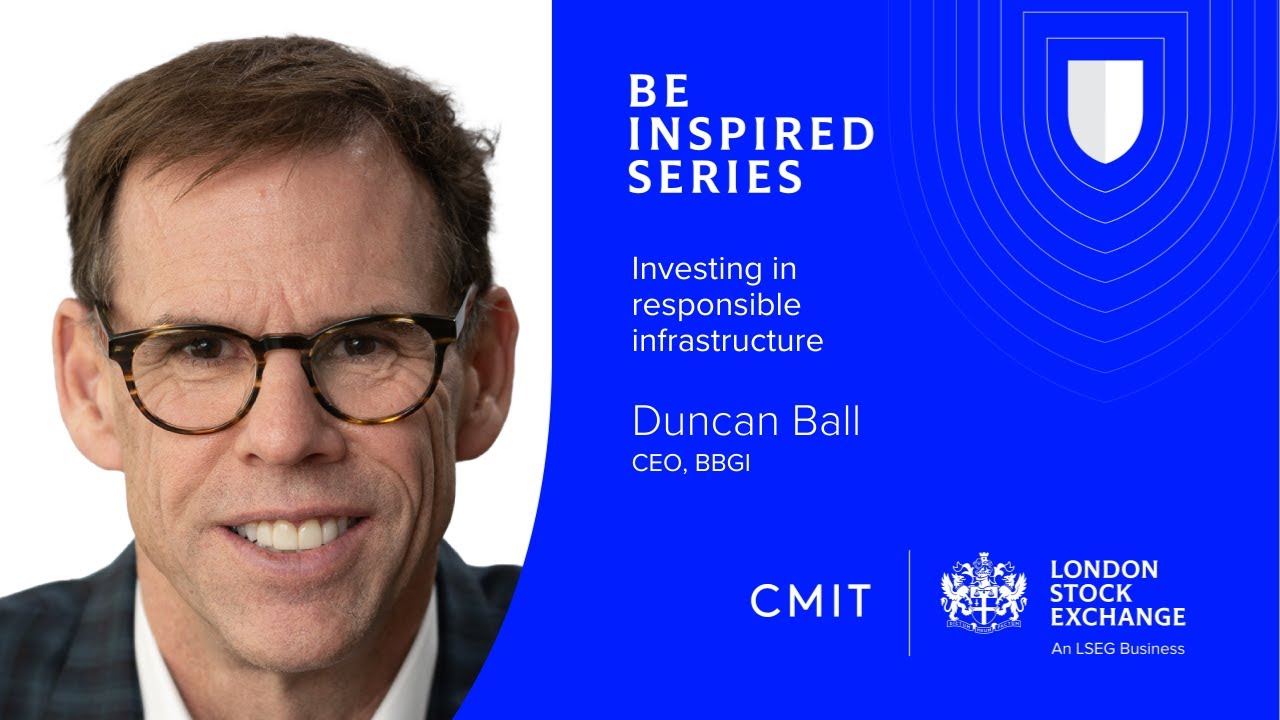 BE INSPIRED SERIES

Investing in responsible infrastructure

Duncan Ball
CEO, BBGI

CMIT

LONDON STOCK EXCHANGE
An LSEG Business